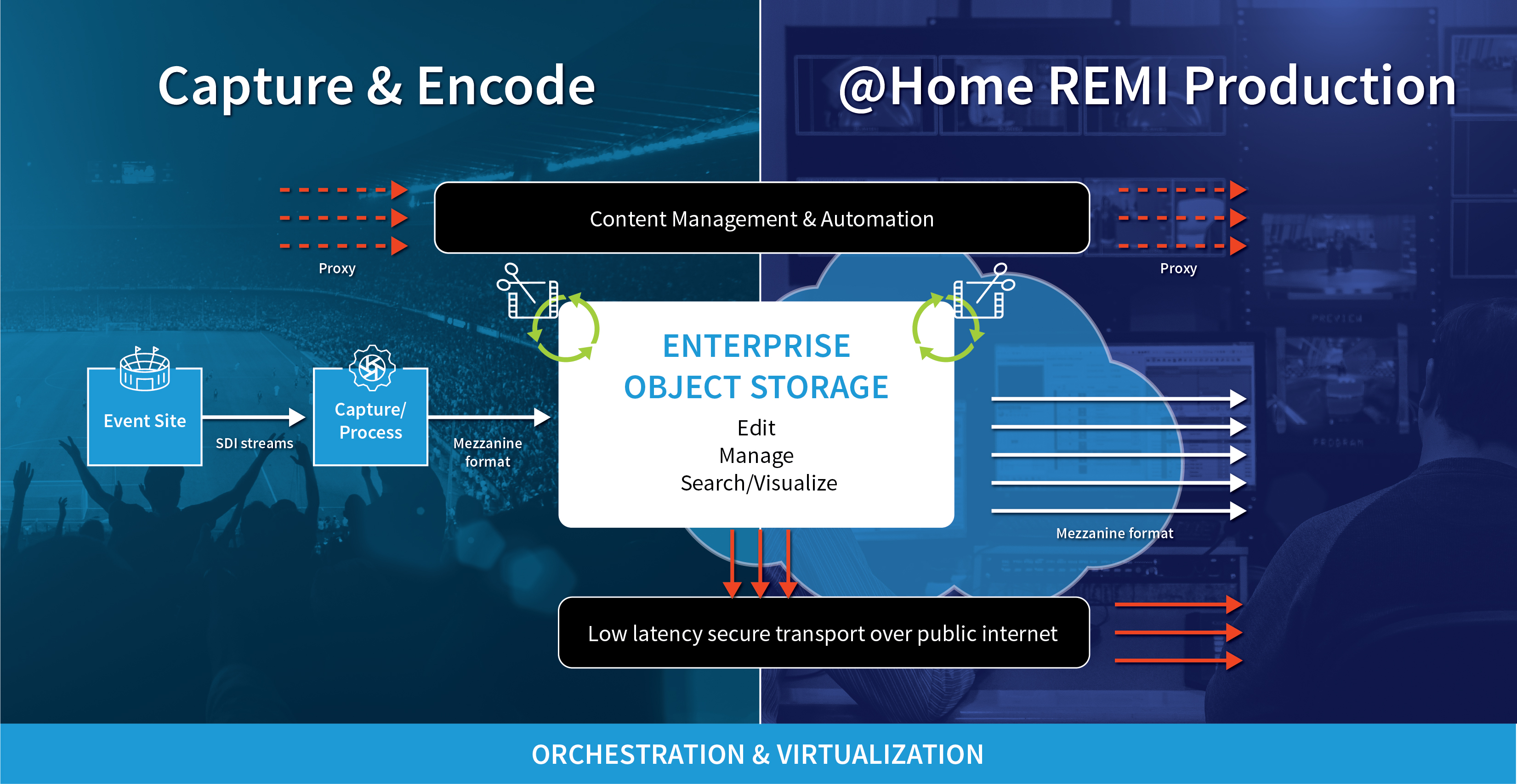 Capture & Encode

@Home REMI Production

Content Management & Automation

Proxy

Proxy

Event Site

SDI streams

Capture/ Process

Mezzanine format

ENTERPRISE OBJECT STORAGE

Edit
Manage
Search/Visualize

Mezzanine format

Low latency secure transport over public internet

ORCHESTRATION & VIRTUALIZATION